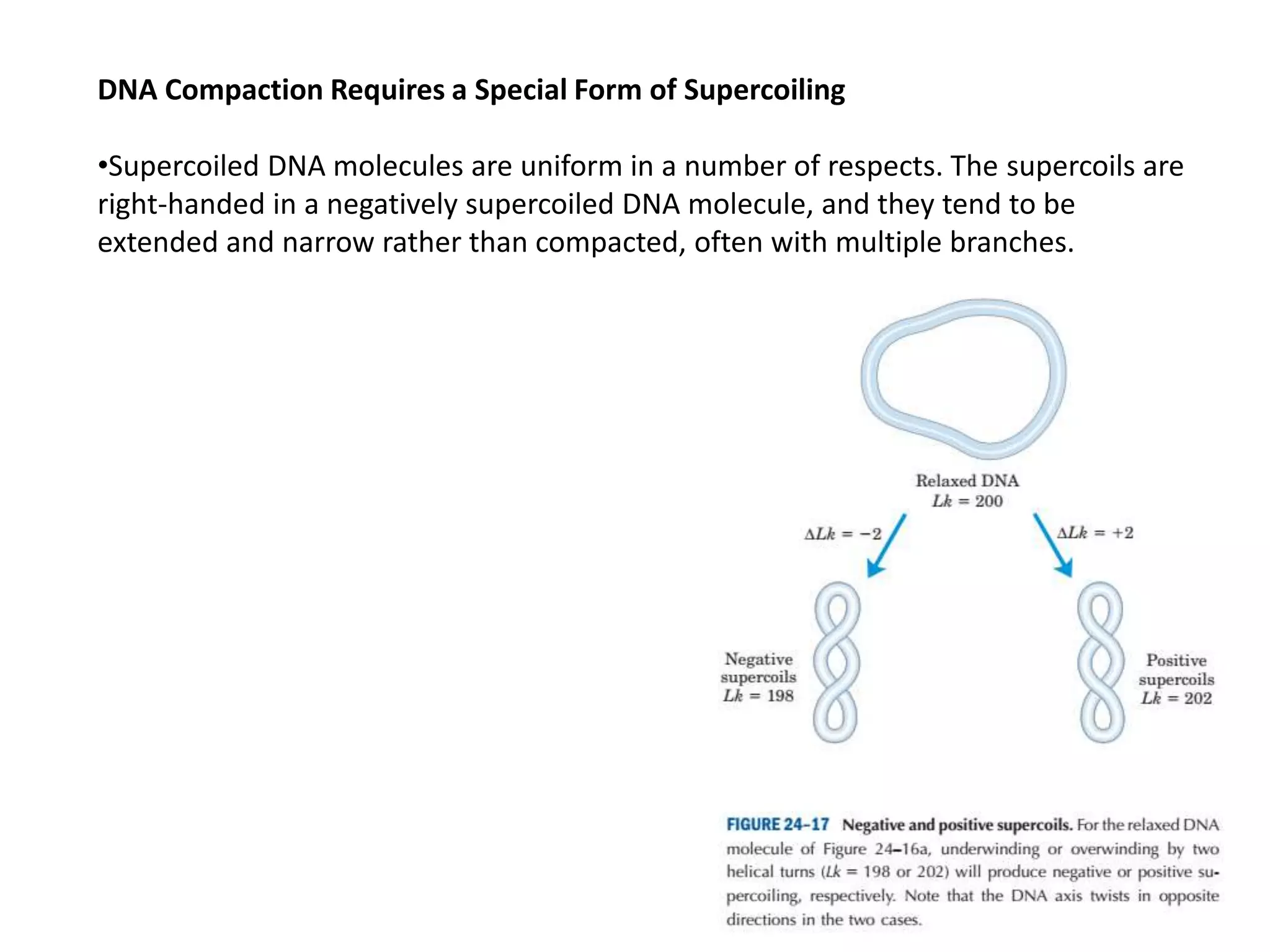 DNA Compaction Requires a Special Form of Supercoiling

•Supercoiled DNA molecules are uniform in a number of respects. The supercoils are right-handed in a negatively supercoiled DNA molecule, and they tend to be extended and narrow rather than compacted, often with multiple branches.

Relaxed DNA
$Lk = 200$

$\Delta Lk = -2$

$\Delta Lk = +2$

Negative supercoils
$Lk = 198$

Positive supercoils
$Lk = 202$

FIGURE 24–17 Negative and positive supercoils. For the relaxed DNA molecule of Figure 24–16a, underwinding or overwinding by two helical turns ($Lk = 198$ or $202$) will produce negative or positive supercoiling, respectively. Note that the DNA axis twists in opposite directions in the two cases.